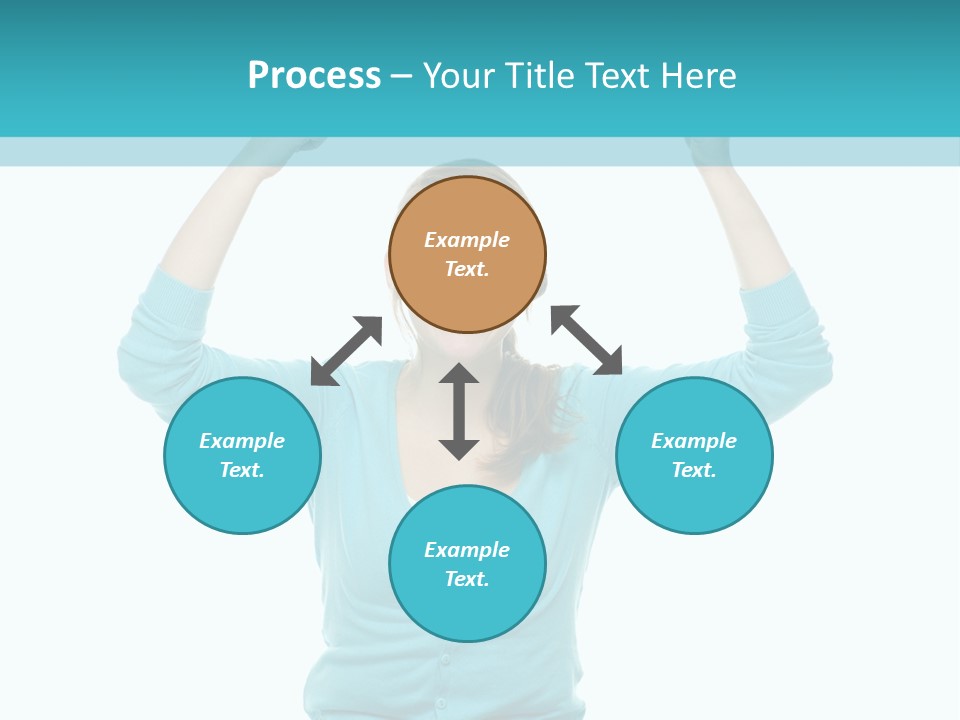 Process – Your Title Text Here

Example Text.

Example Text.

Example Text.

Example Text.